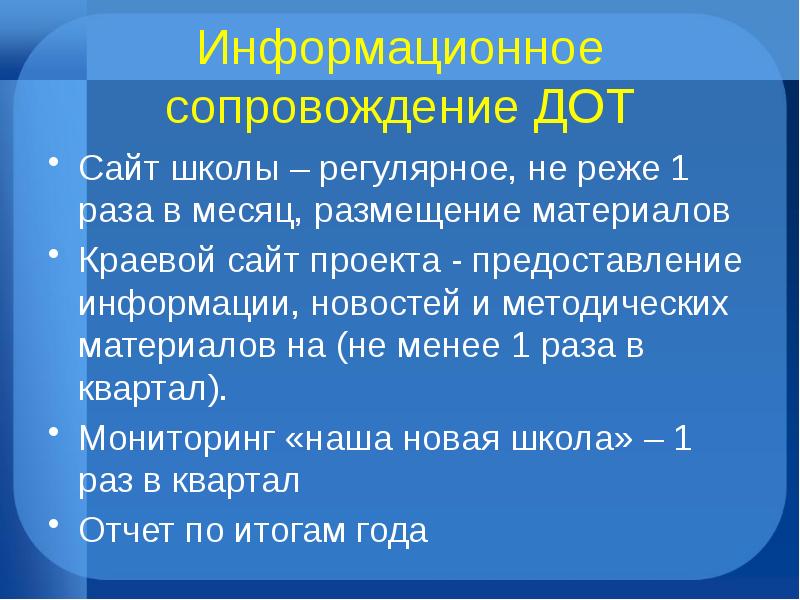 Информационное сопровождение ДОТ

• Сайт школы – регулярное, не реже 1 раза в месяц, размещение материалов
• Краевой сайт проекта - предоставление информации, новостей и методических материалов на (не менее 1 раза в квартал).
• Мониторинг «наша новая школа» – 1 раз в квартал
• Отчет по итогам года